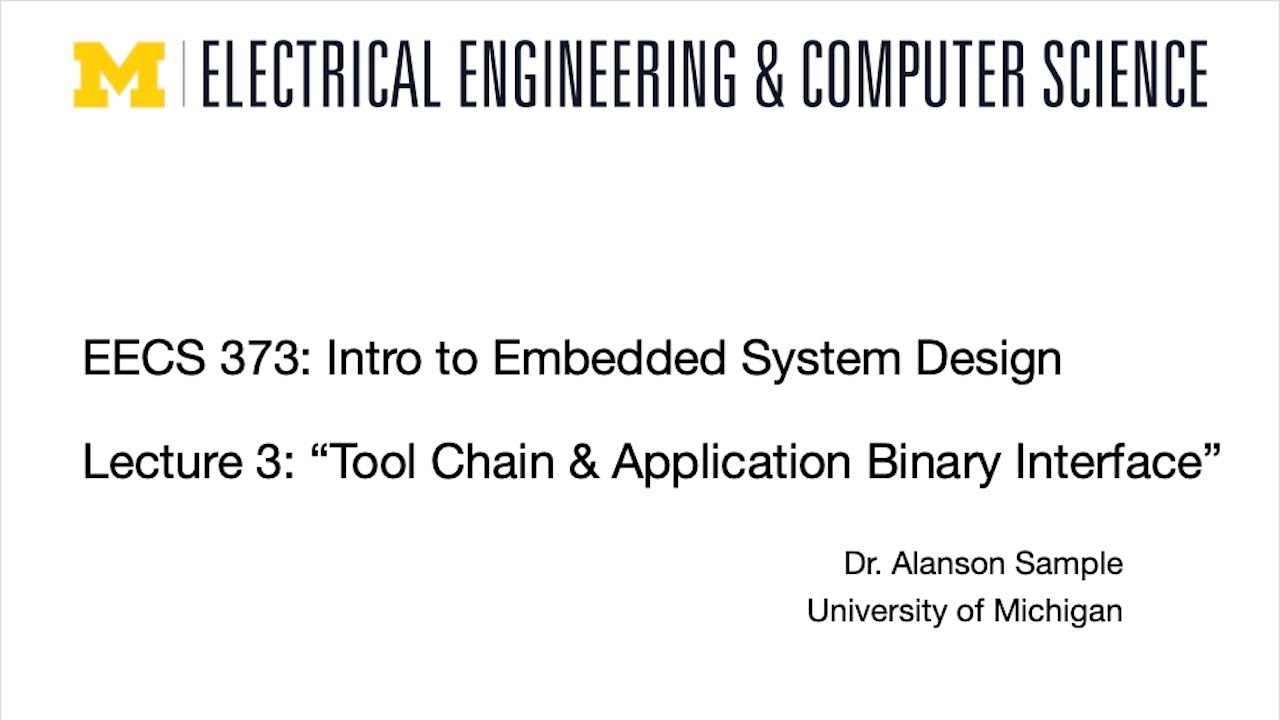 M | ELECTRICAL ENGINEERING & COMPUTER SCIENCE

EECS 373: Intro to Embedded System Design

Lecture 3: “Tool Chain & Application Binary Interface”

Dr. Alanson Sample
University of Michigan